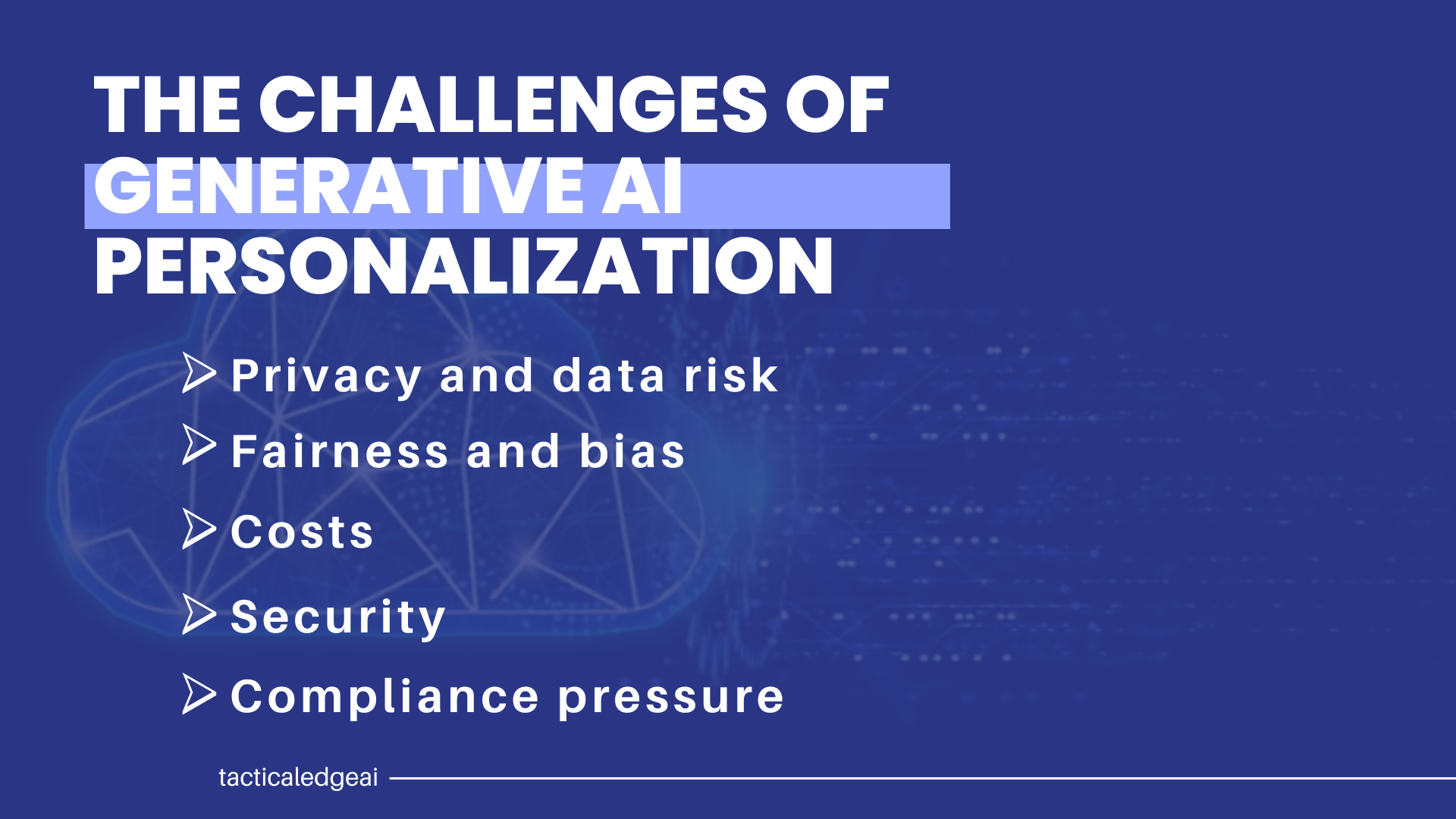 THE CHALLENGES OF GENERATIVE AI PERSONALIZATION

Privacy and data risk

Fairness and bias

Costs

Security

Compliance pressure

tacticaledgeai